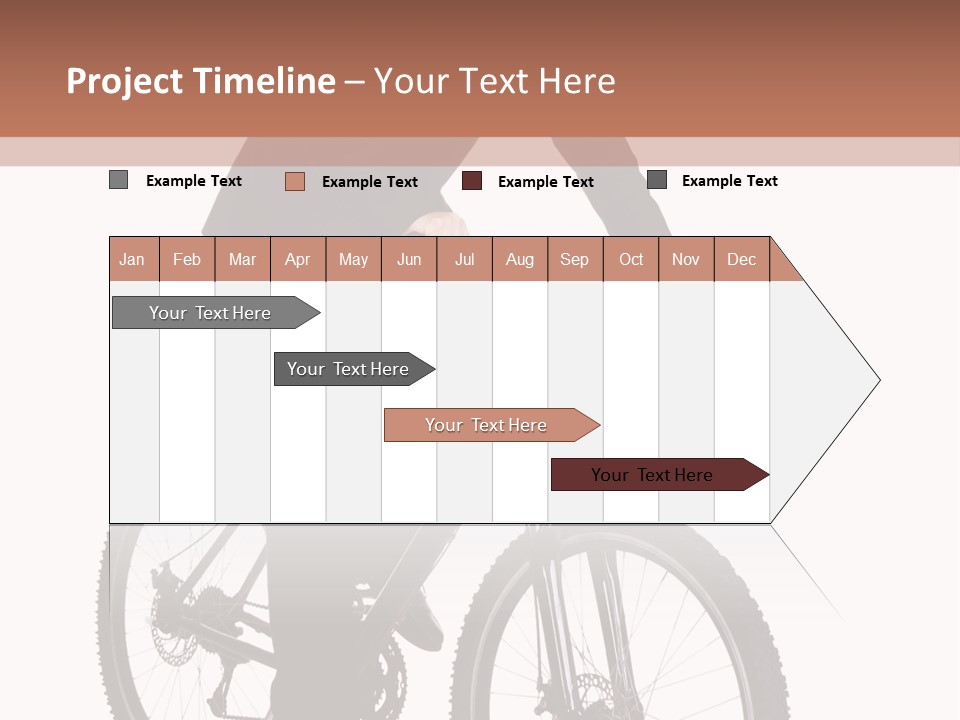 Project Timeline – Your Text Here

Example Text

Example Text

Example Text

Example Text

| Jan | Feb | Mar | Apr | May | Jun | Jul | Aug | Sep | Oct | Nov | Dec |
|---|---|---|---|---|---|---|---|---|---|---|---|

Your Text Here

Your Text Here

Your Text Here

Your Text Here